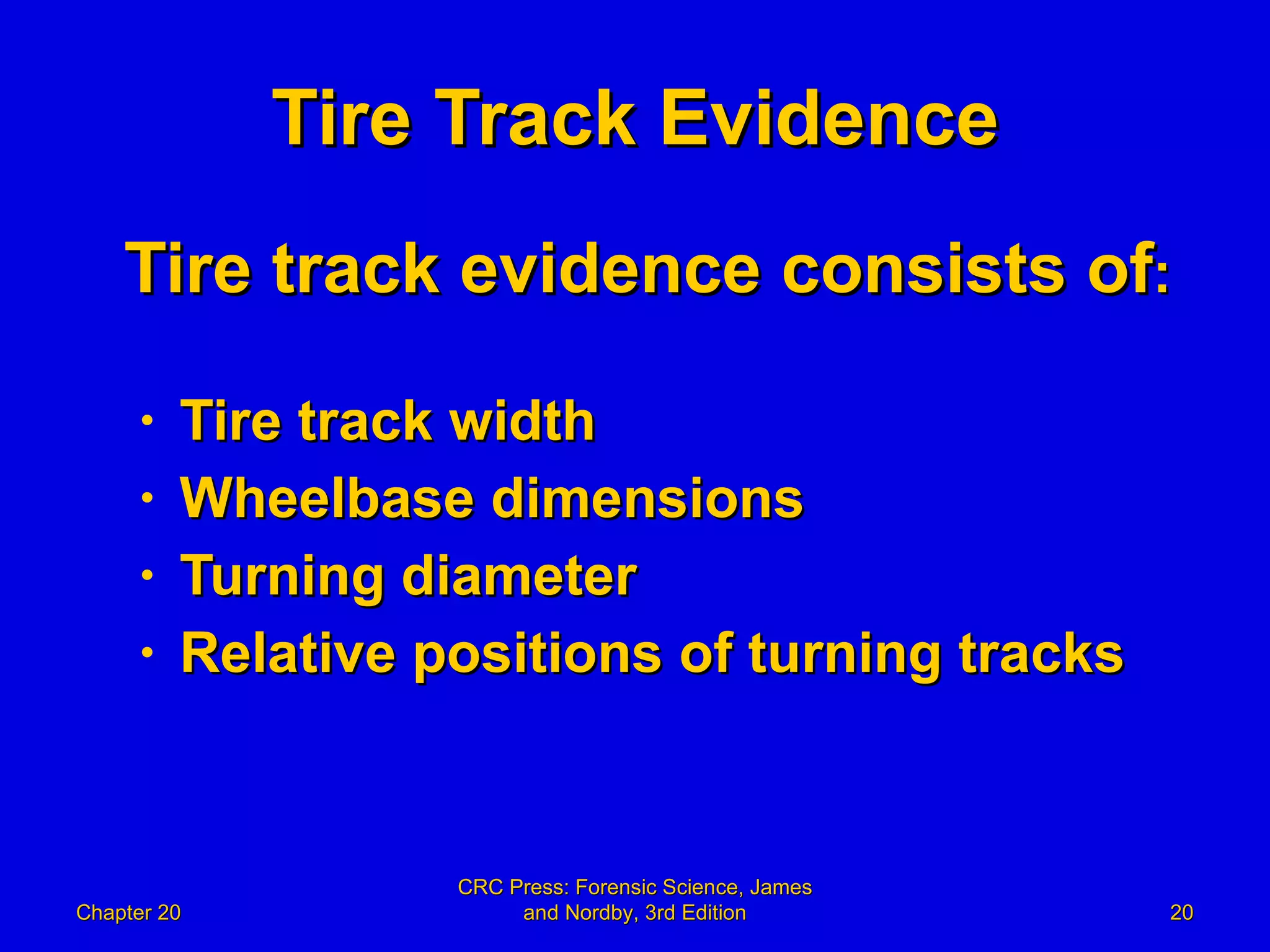 Tire Track Evidence

Tire track evidence consists of:

• Tire track width
• Wheelbase dimensions
• Turning diameter
• Relative positions of turning tracks

Chapter 20

CRC Press: Forensic Science, James and Nordby, 3rd Edition

20